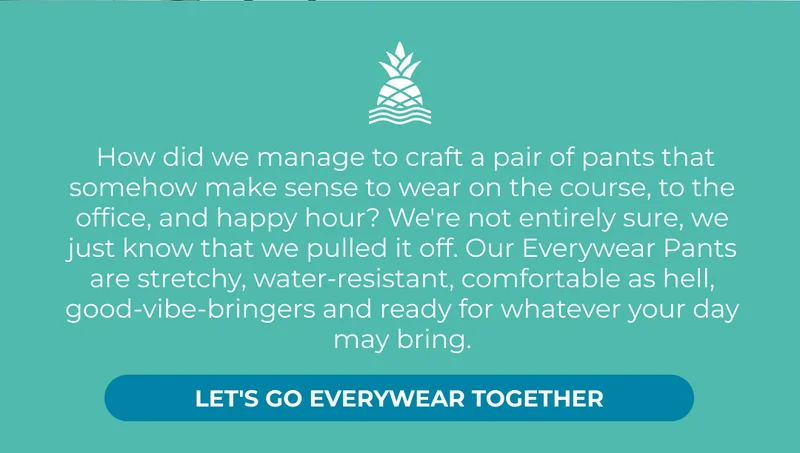 How did we manage to craft a pair of pants that somehow make sense to wear on the course, to the office, and happy hour? We're not entirely sure, we just know that we pulled it off. Our Everywear Pants are stretchy, water-resistant, comfortable as hell, good-vibe-bringers and ready for whatever your day may bring.

LET'S GO EVERYWEAR TOGETHER